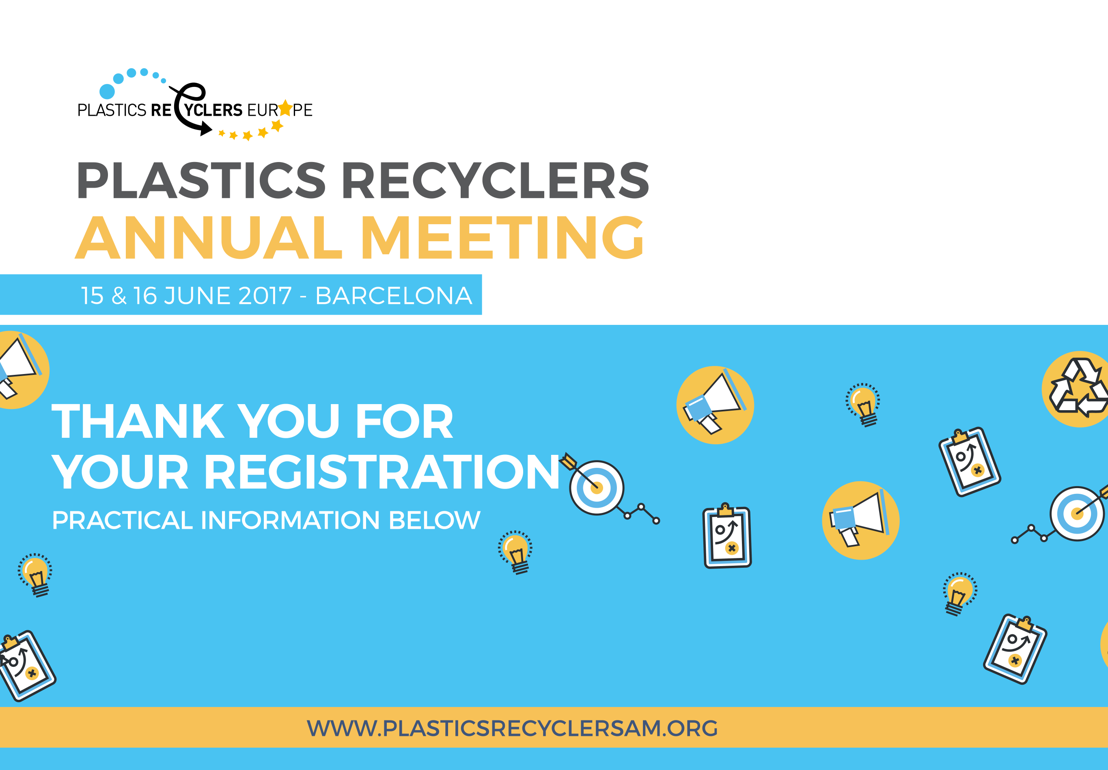 PLASTICS RECYCLERS EUROPE

PLASTICS RECYCLERS
ANNUAL MEETING

15 & 16 JUNE 2017 - BARCELONA

THANK YOU FOR YOUR REGISTRATION
PRACTICAL INFORMATION BELOW

WWW.PLASTICSRECYCLERSAM.ORG